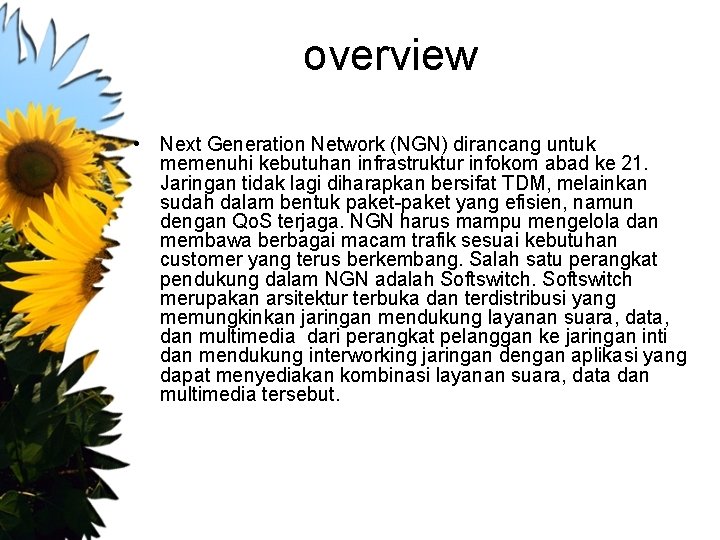 overview

• Next Generation Network (NGN) dirancang untuk memenuhi kebutuhan infrastruktur infokom abad ke 21. Jaringan tidak lagi diharapkan bersifat TDM, melainkan sudah dalam bentuk paket-paket yang efisien, namun dengan QoS terjaga. NGN harus mampu mengelola dan membawa berbagai macam trafik sesuai kebutuhan customer yang terus berkembang. Salah satu perangkat pendukung dalam NGN adalah Softswitch. Softswitch merupakan arsitektur terbuka dan terdistribusi yang memungkinkan jaringan mendukung layanan suara, data, dan multimedia dari perangkat pelanggan ke jaringan inti dan mendukung interworking jaringan dengan aplikasi yang dapat menyediakan kombinasi layanan suara, data dan multimedia tersebut.